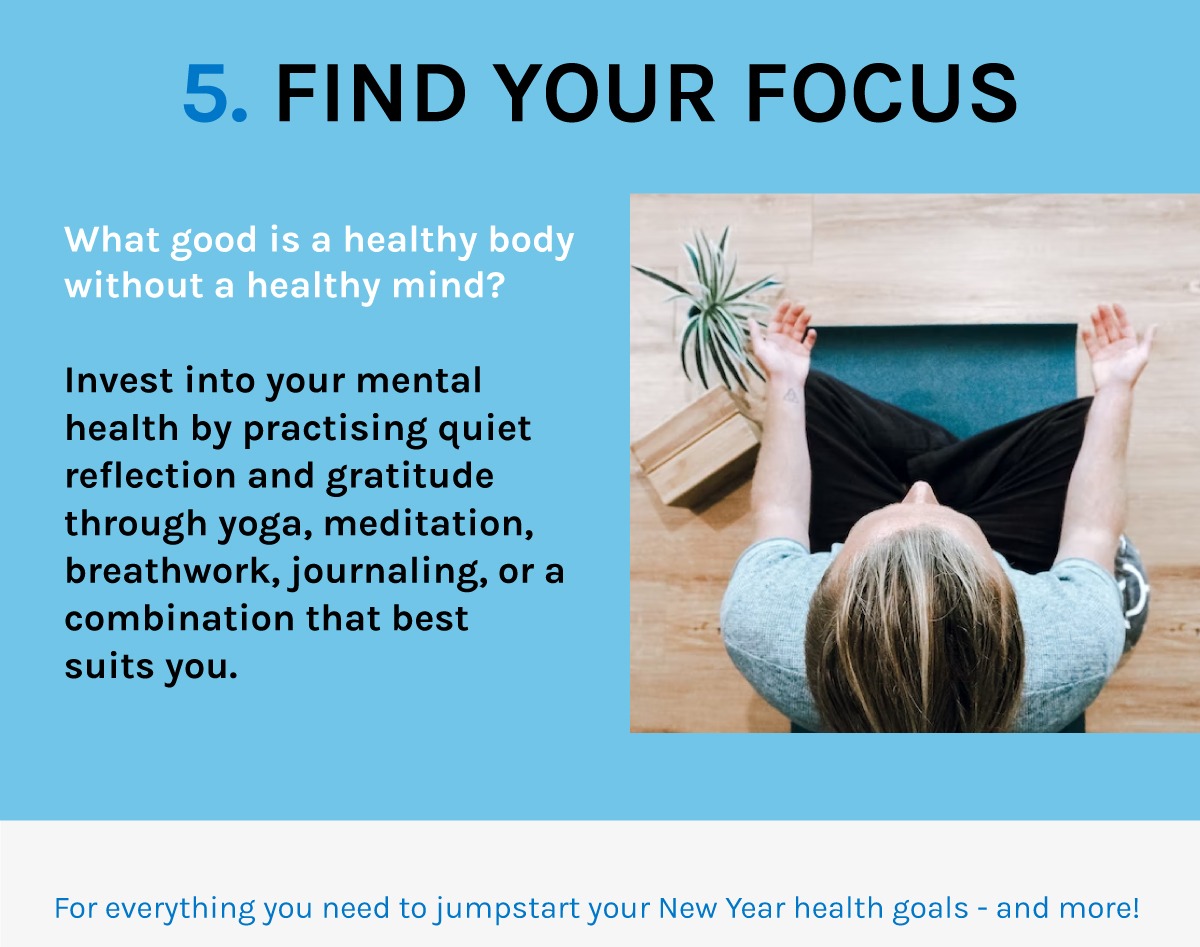 5. FIND YOUR FOCUS

What good is a healthy body without a healthy mind?

Invest into your mental health by practising quiet reflection and gratitude through yoga, meditation, breathwork, journaling, or a combination that best suits you.

For everything you need to jumpstart your New Year health goals - and more!